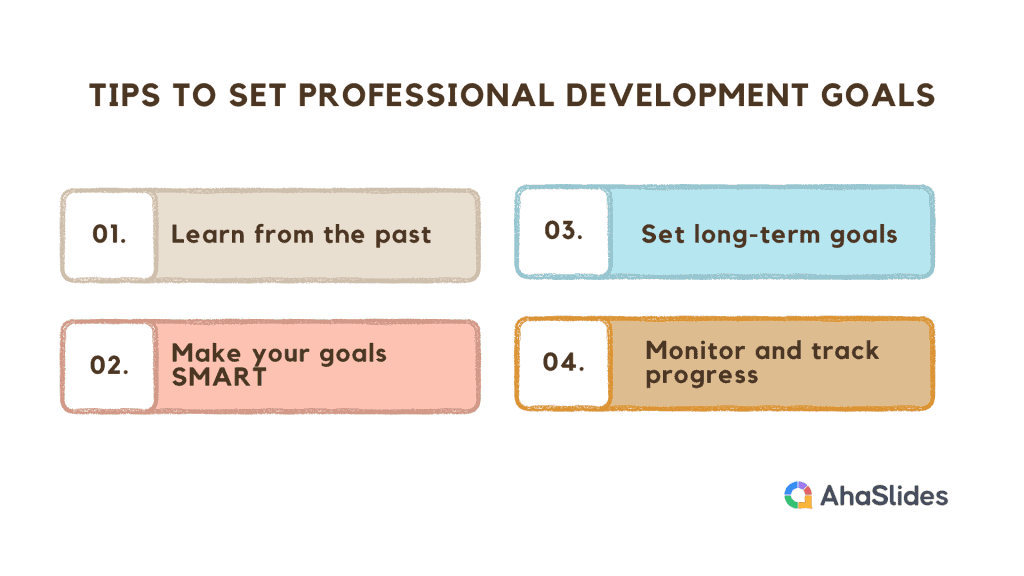 TIPS TO SET PROFESSIONAL DEVELOPMENT GOALS

01. Learn from the past

02. Make your goals SMART

03. Set long-term goals

04. Monitor and track progress

AhaSlides